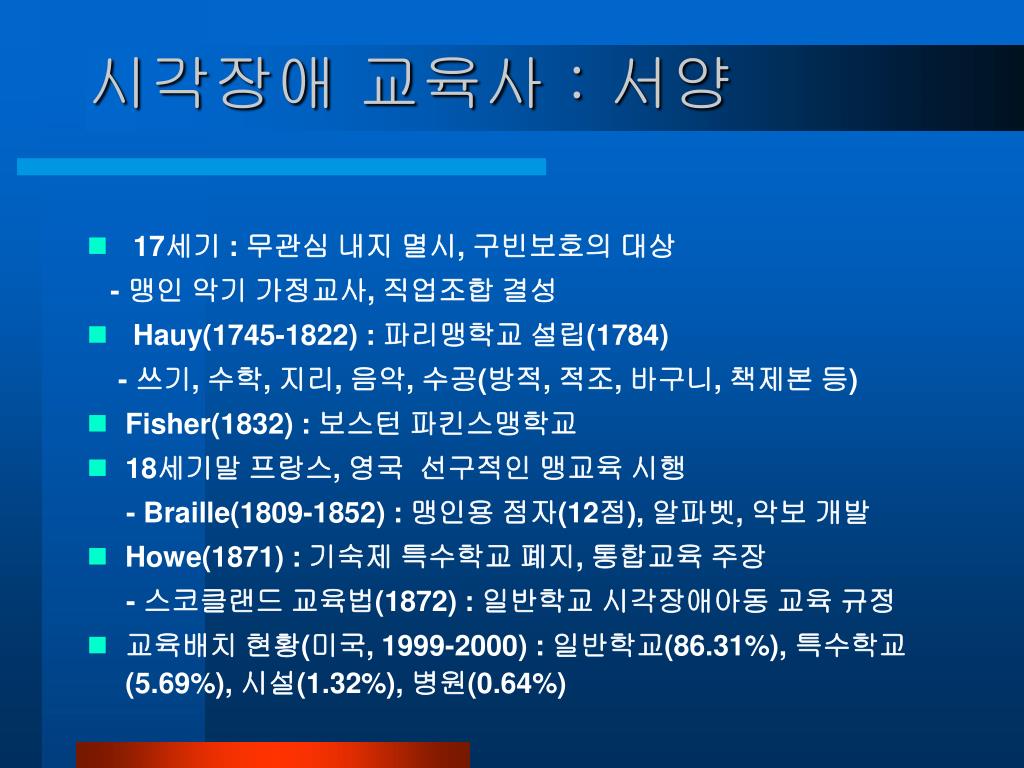 시각장애 교육사 : 서양

17세기 : 무관심 내지 멸시, 구빈보호의 대상
- 맹인 악기 가정교사, 직업조합 결성

Hauy(1745-1822) : 파리맹학교 설립(1784)
- 쓰기, 수학, 지리, 음악, 수공(방적, 적조, 바구니, 책제본 등)

Fisher(1832) : 보스턴 파킨스맹학교

18세기말 프랑스, 영국 선구적인 맹교육 시행
- Braille(1809-1852) : 맹인용 점자(12점), 알파벳, 악보 개발

Howe(1871) : 기숙제 특수학교 폐지, 통합교육 주장
- 스코클랜드 교육법(1872) : 일반학교 시각장애아동 교육 규정

교육배치 현황(미국, 1999-2000) : 일반학교(86.31%), 특수학교(5.69%), 시설(1.32%), 병원(0.64%)